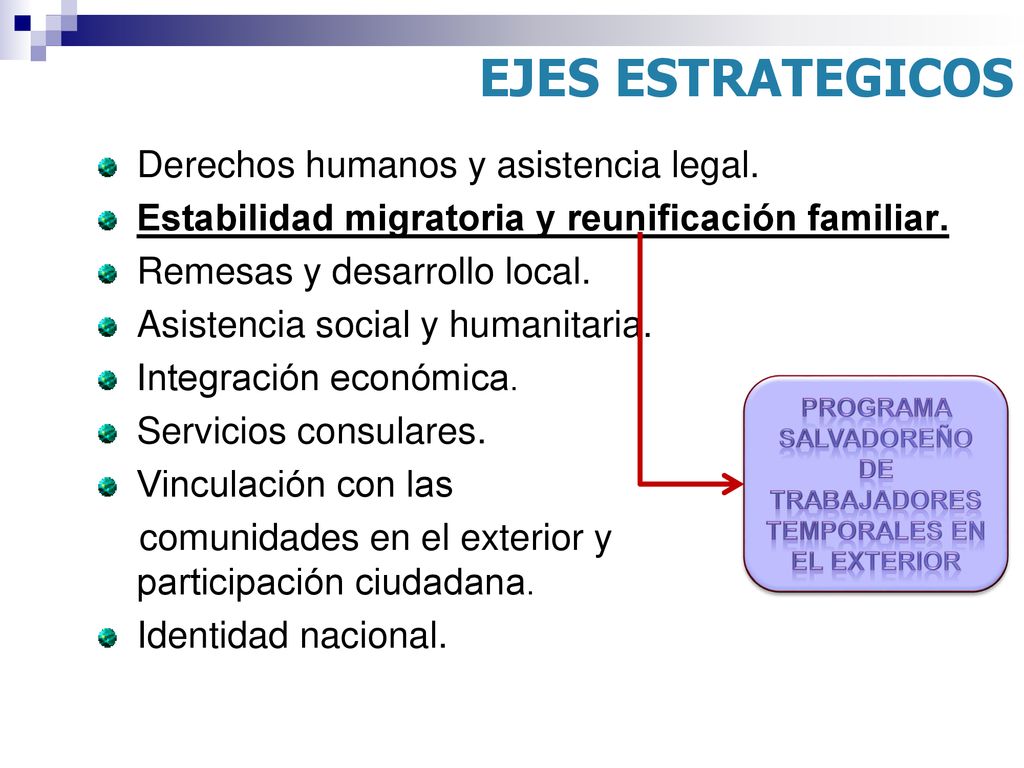 EJES ESTRATEGICOS

Derechos humanos y asistencia legal.

Estabilidad migratoria y reunificación familiar.

Remesas y desarrollo local.

Asistencia social y humanitaria.

Integración económica.

Servicios consulares.

Vinculación con las comunidades en el exterior y participación ciudadana.

Identidad nacional.

PROGRAMA SALVADOREÑO DE TRABAJADORES TEMPORALES EN EL EXTERIOR